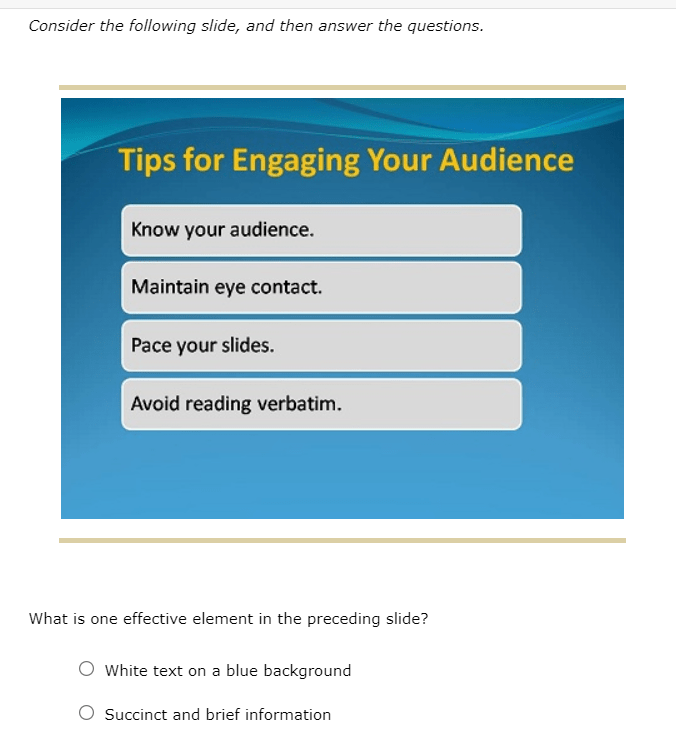 Consider the following slide, and then answer the questions.

Tips for Engaging Your Audience

Know your audience.

Maintain eye contact.

Pace your slides.

Avoid reading verbatim.

What is one effective element in the preceding slide?

White text on a blue background

Succinct and brief information